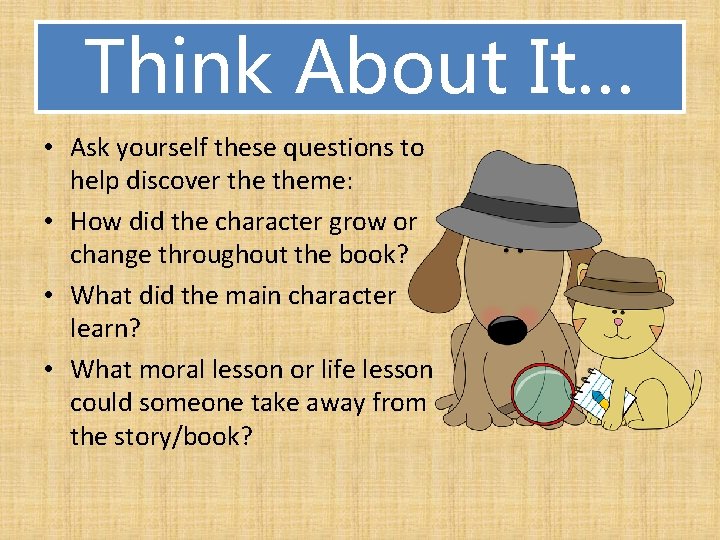 Think About It…

• Ask yourself these questions to help discover the theme:
• How did the character grow or change throughout the book?
• What did the main character learn?
• What moral lesson or life lesson could someone take away from the story/book?